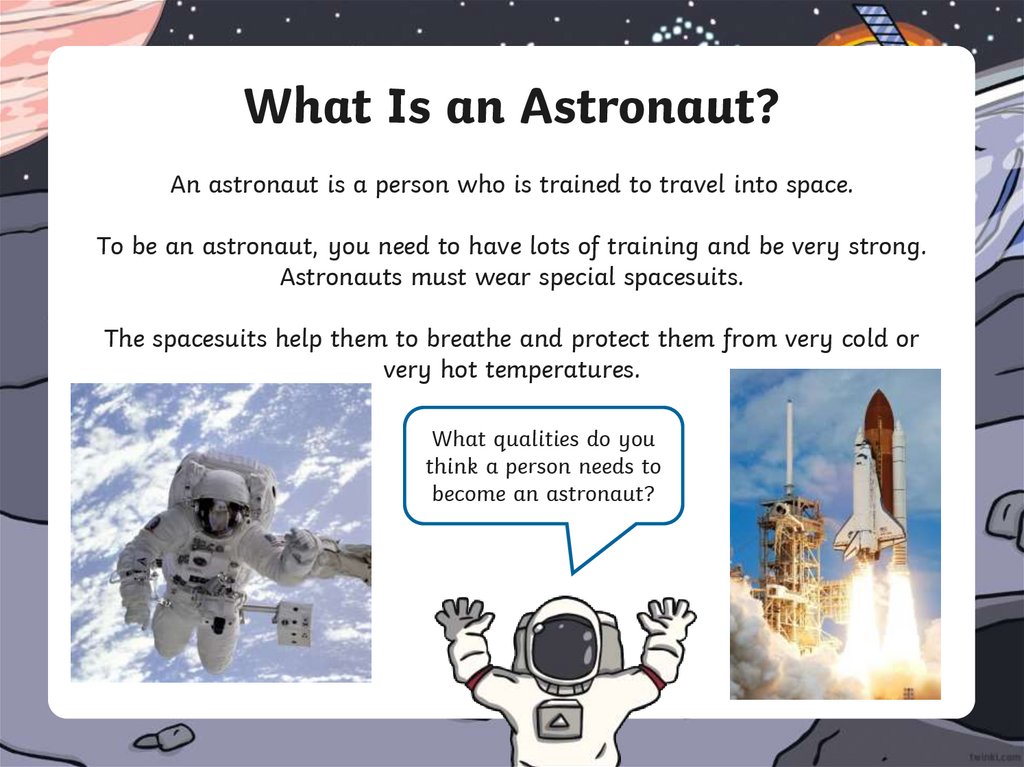 What Is an Astronaut?

An astronaut is a person who is trained to travel into space.

To be an astronaut, you need to have lots of training and be very strong. Astronauts must wear special spacesuits.

The spacesuits help them to breathe and protect them from very cold or very hot temperatures.

What qualities do you think a person needs to become an astronaut?

twinkl.com